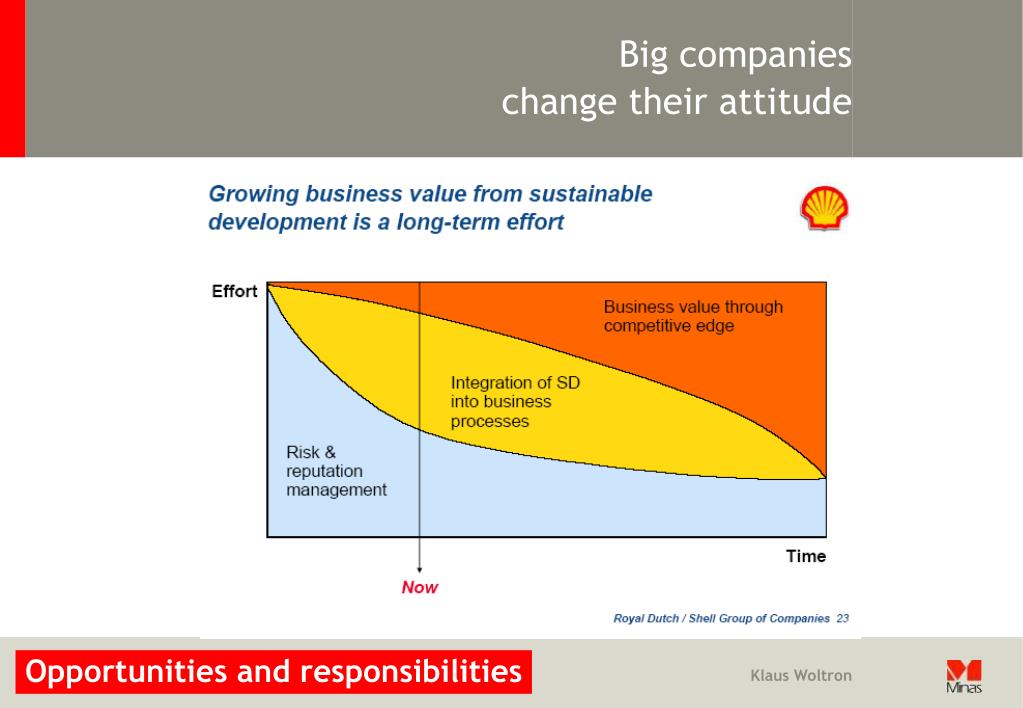 Big companies
change their attitude

Growing business value from sustainable development is a long-term effort

Effort

Business value through competitive edge

Integration of SD into business processes

Risk & reputation management

Time

Now

Royal Dutch / Shell Group of Companies 23

Opportunities and responsibilities

Klaus Woltron

Minas